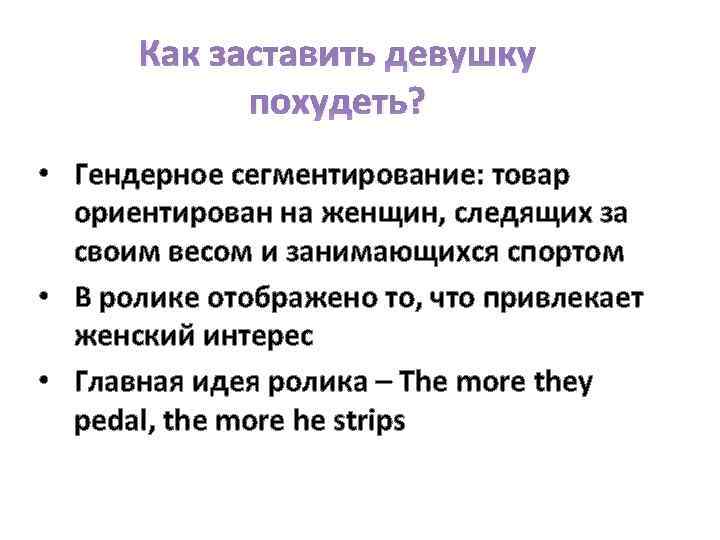 Как заставить девушку похудеть?

• Гендерное сегментирование: товар ориентирован на женщин, следящих за своим весом и занимающихся спортом
• В ролике отображено то, что привлекает женский интерес
• Главная идея ролика – The more they pedal, the more he strips